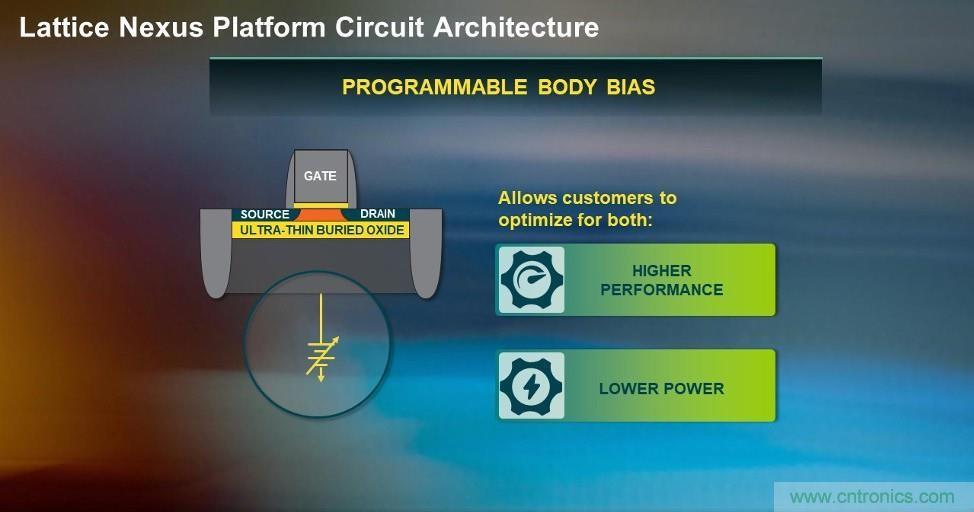 Lattice Nexus Platform Circuit Architecture

PROGRAMMABLE BODY BIAS

GATE

SOURCE

DRAIN

ULTRA-THIN BURIED OXIDE

Allows customers to optimize for both:

HIGHER PERFORMANCE

LOWER POWER

www.cntronics.com